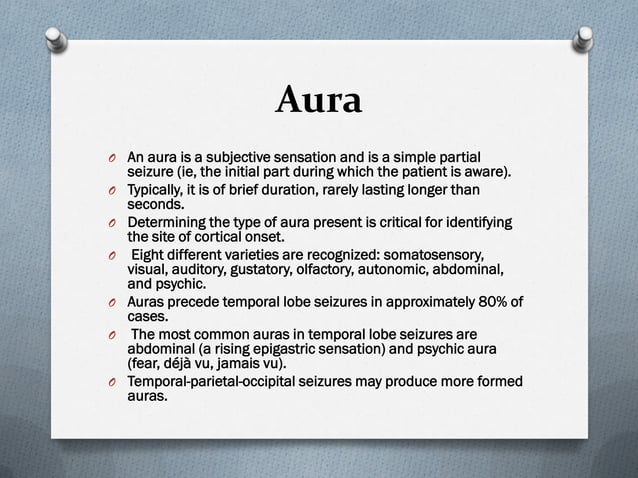 Aura

O An aura is a subjective sensation and is a simple partial seizure (ie, the initial part during which the patient is aware).
O Typically, it is of brief duration, rarely lasting longer than seconds.
O Determining the type of aura present is critical for identifying the site of cortical onset.
O Eight different varieties are recognized: somatosensory, visual, auditory, gustatory, olfactory, autonomic, abdominal, and psychic.
O Auras precede temporal lobe seizures in approximately 80% of cases.
O The most common auras in temporal lobe seizures are abdominal (a rising epigastric sensation) and psychic aura (fear, déjà vu, jamais vu).
O Temporal-parietal-occipital seizures may produce more formed auras.